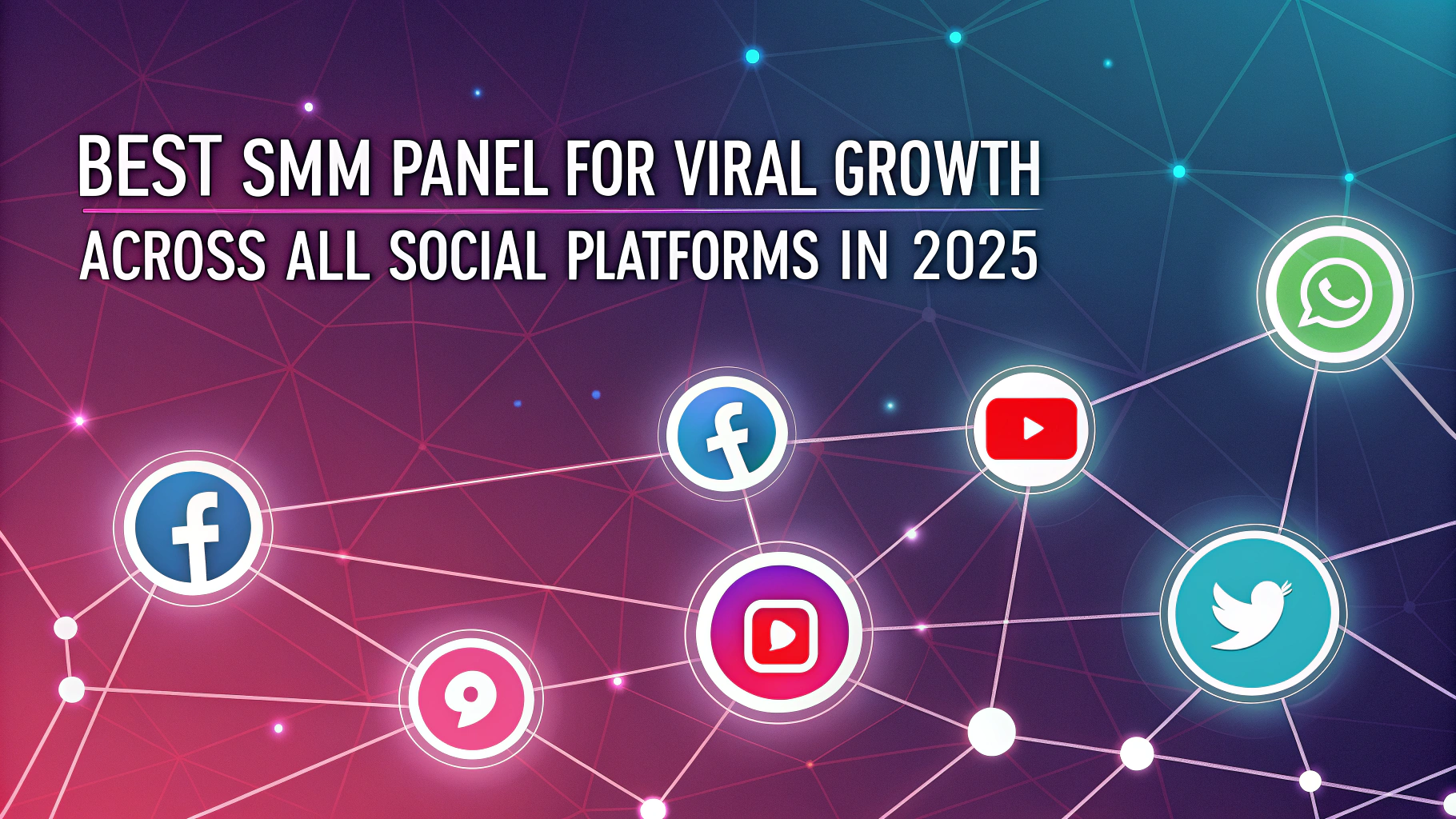 BEST SMM PANEL FOR VIRAL GROWTH
ACROSS ALL SOCIAL PLATFORMS IN 2025